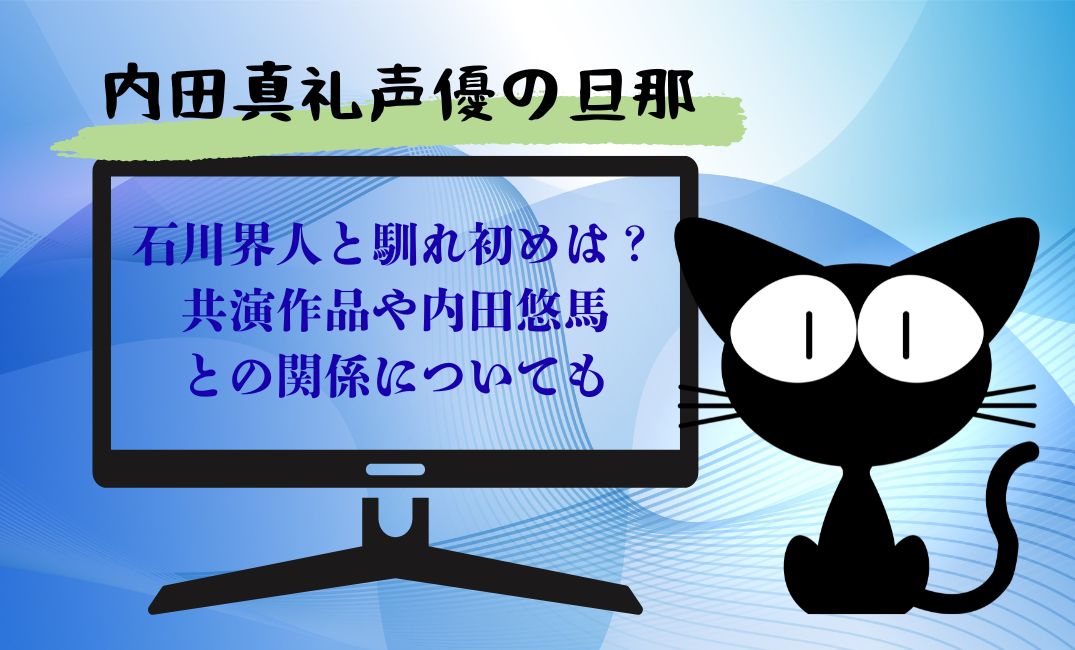 内田真礼声優の旦那

石川界人と馴れ初めは？
共演作品や内田悠馬
との関係についても